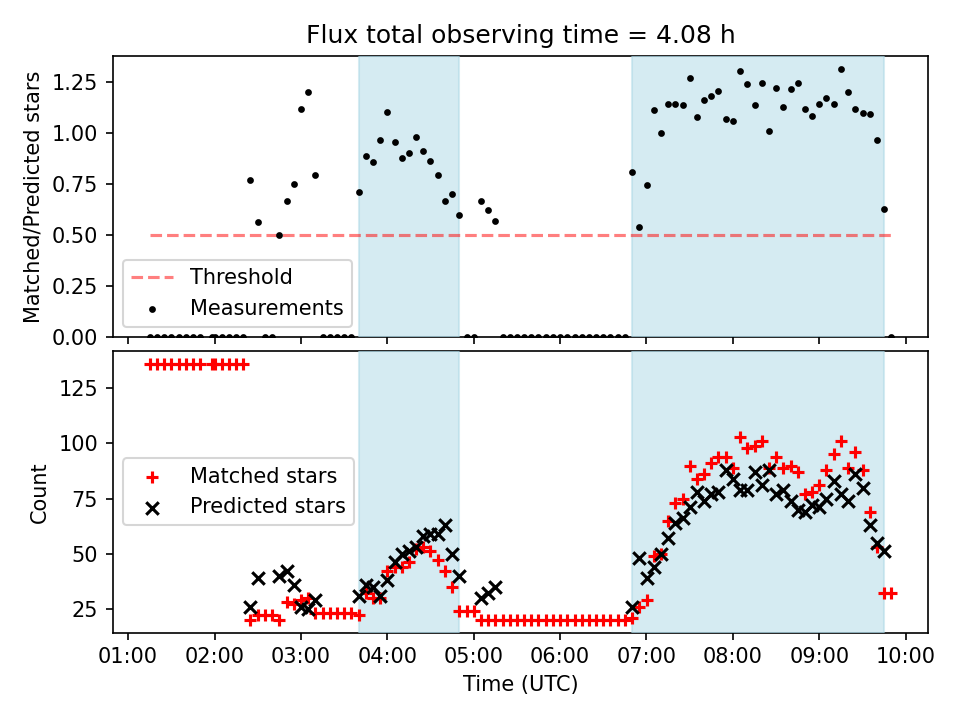 Flux total observing time = 4.08 h

Matched/Predicted stars

1.25
1.00
0.75
0.50
0.25
0.00

Threshold
Measurements

Count

125
100
75
50
25

Matched stars
Predicted stars

01:00 02:00 03:00 04:00 05:00 06:00 07:00 08:00 09:00 10:00

Time (UTC)